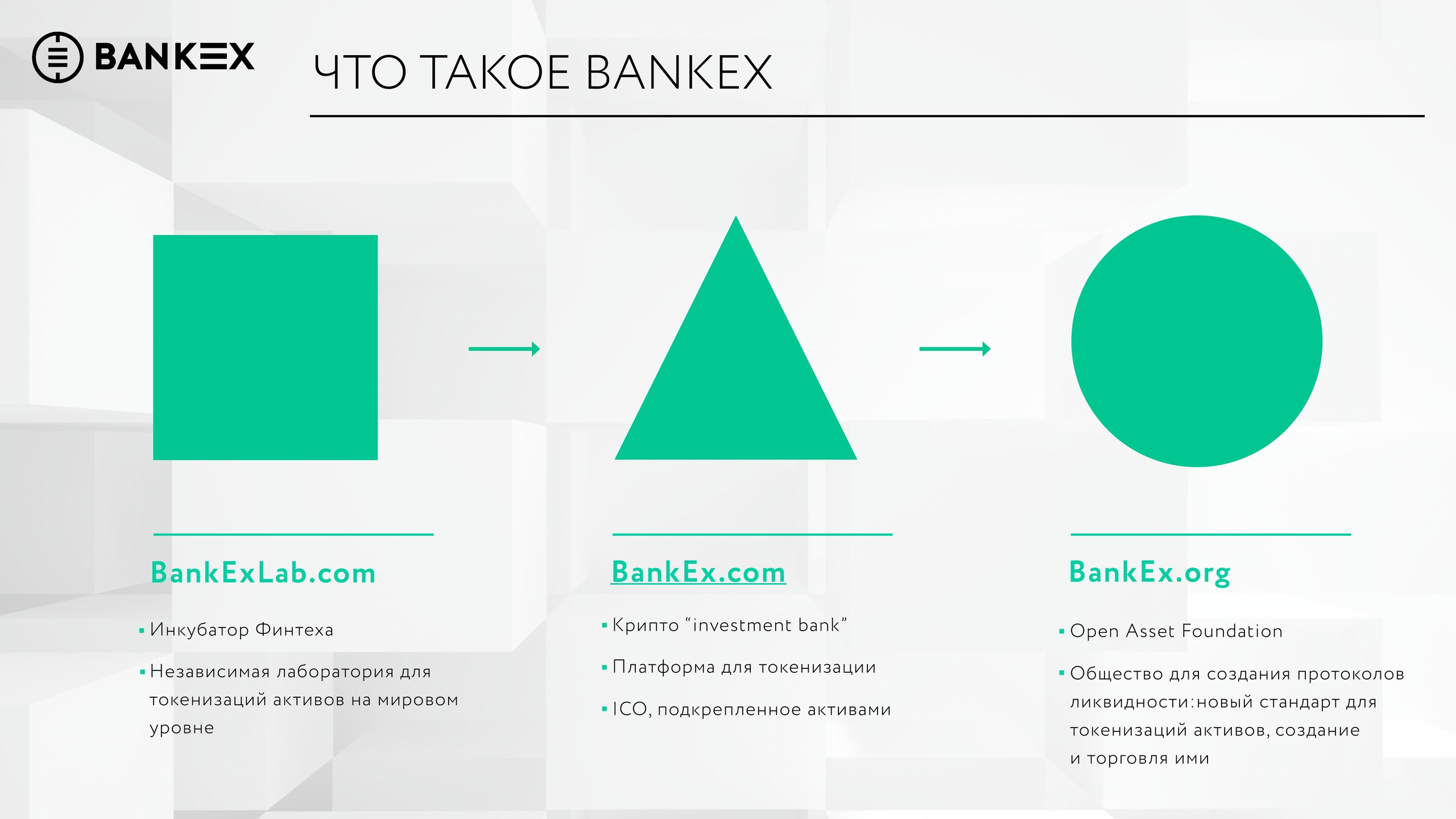 BANKEX

ЧТО ТАКОЕ BANKEX

BankExLab.com

▪ Инкубатор Финтеха

▪ Независимая лаборатория для токенизаций активов на мировом уровне

BankEx.com

▪ Крипто “investment bank”

▪ Платформа для токенизации

▪ ICO, подкрепленное активами

BankEx.org

▪ Open Asset Foundation

▪ Общество для создания протоколов ликвидности:новый стандарт для токенизаций активов, создание и торговля ими